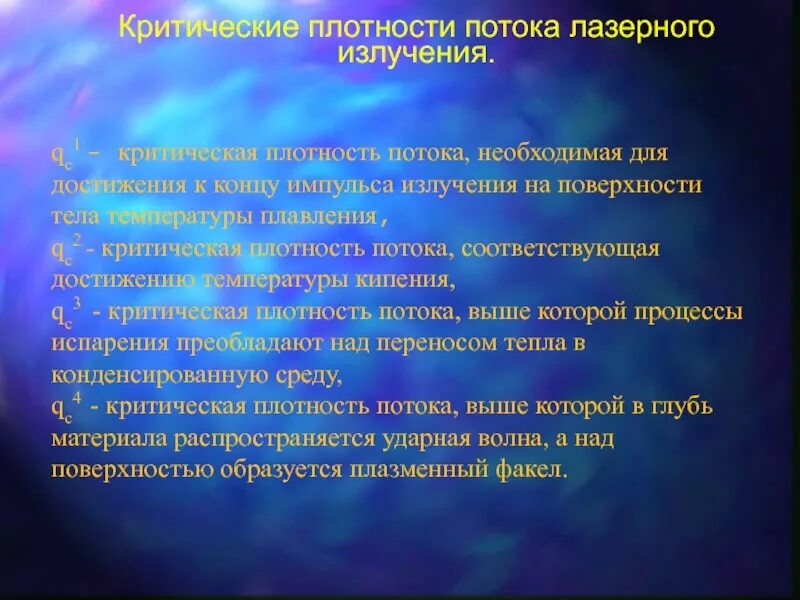 Критические плотности потока лазерного излучения.

$q_c^1$ – критическая плотность потока, необходимая для достижения к концу импульса излучения на поверхности тела температуры плавления ,
$q_c^2$ - критическая плотность потока, соответствующая достижению температуры кипения,
$q_c^3$ - критическая плотность потока, выше которой процессы испарения преобладают над переносом тепла в конденсированную среду,
$q_c^4$ - критическая плотность потока, выше которой в глубь материала распространяется ударная волна, а над поверхностью образуется плазменный факел.